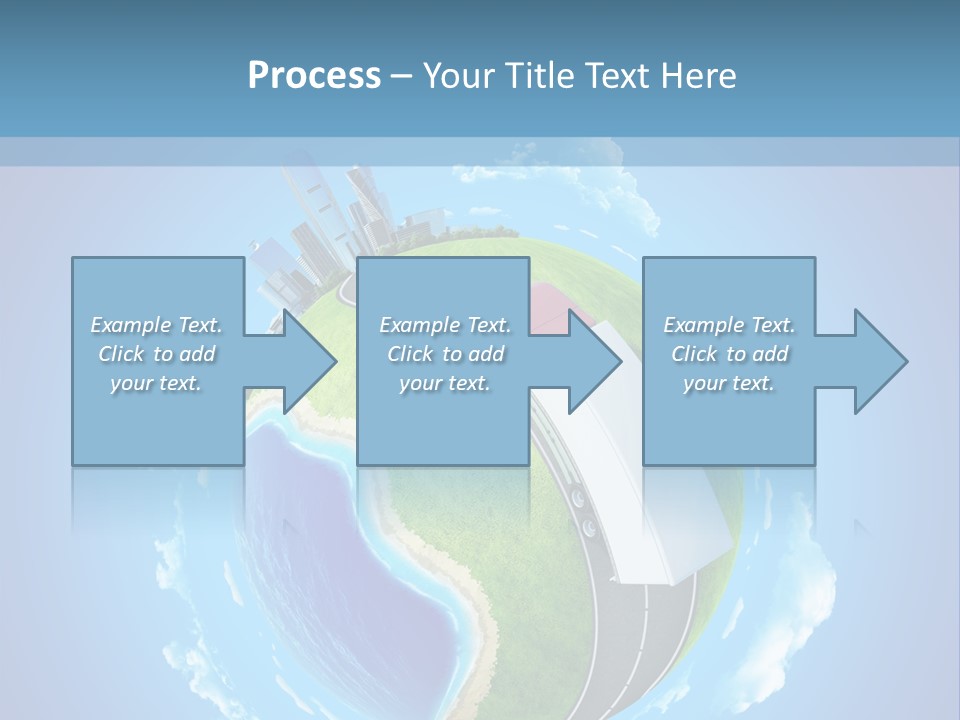 Process – Your Title Text Here

Example Text. Click to add your text.

Example Text. Click to add your text.

Example Text. Click to add your text.